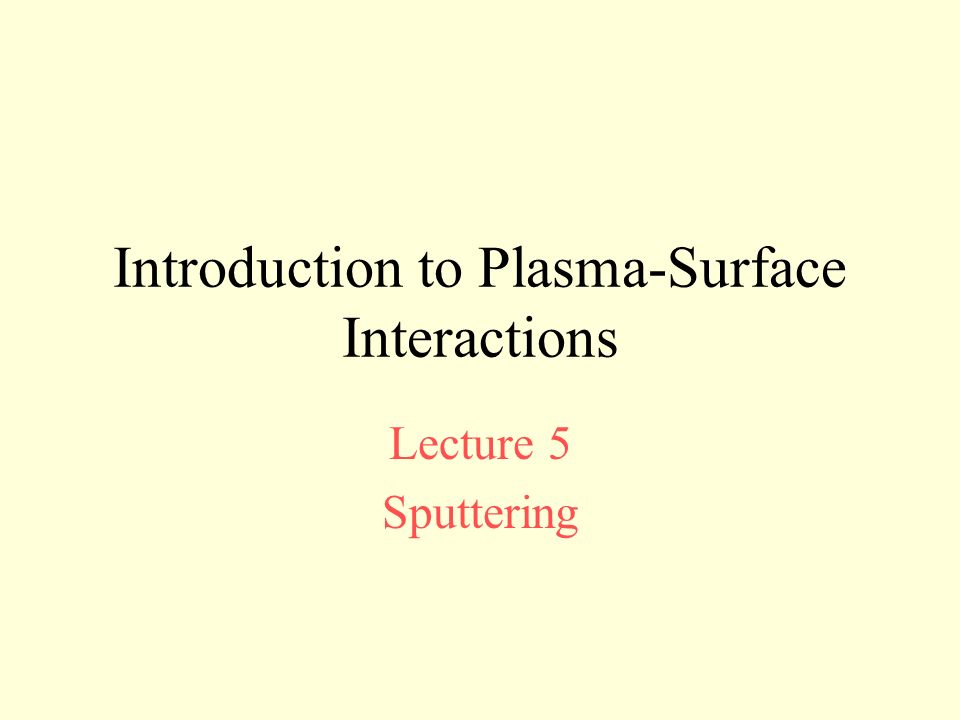 Introduction to Plasma-Surface Interactions

Lecture 5

Sputtering